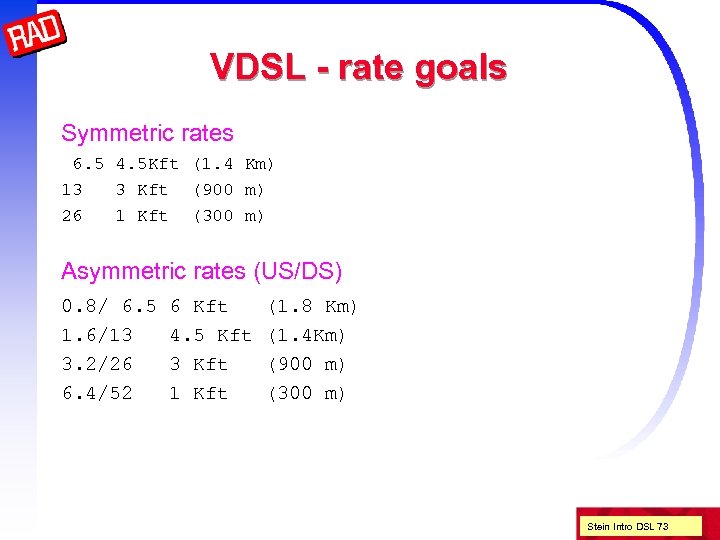 RAD

VDSL - rate goals

Symmetric rates

6.5 4.5Kft (1.4 Km)
13 3 Kft (900 m)
26 1 Kft (300 m)

Asymmetric rates (US/DS)

0.8/ 6.5 6 Kft (1.8 Km)
1.6/13 4.5 Kft (1.4Km)
3.2/26 3 Kft (900 m)
6.4/52 1 Kft (300 m)

Stein Intro DSL 73